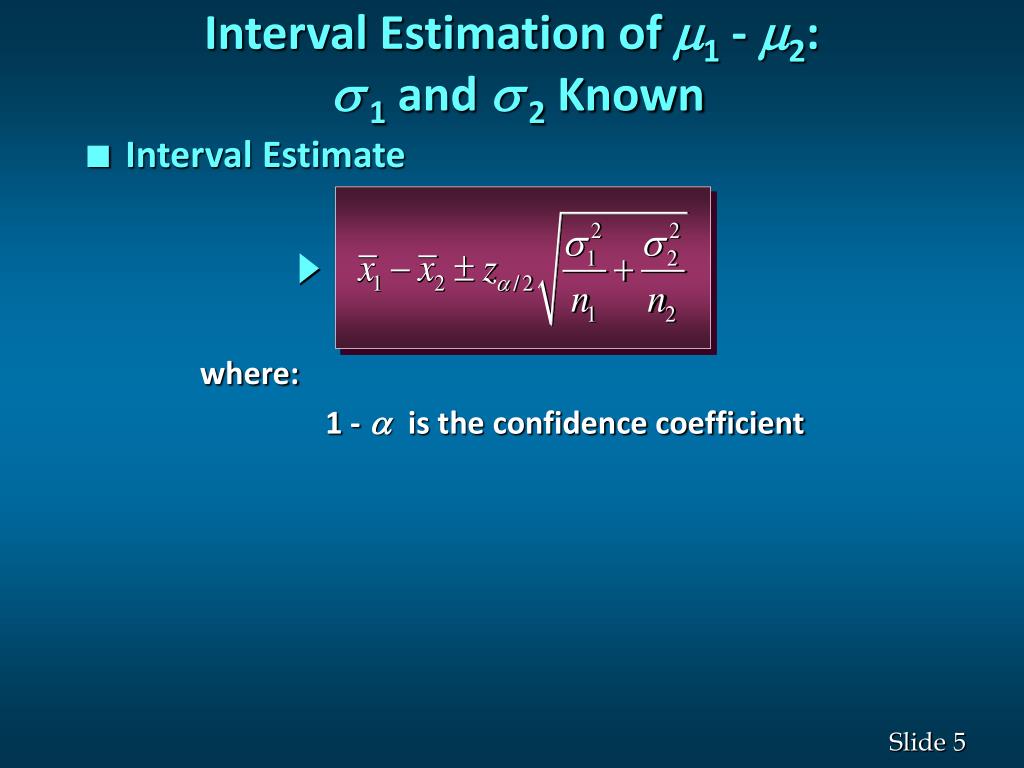 Interval Estimation of $\mu_1$ - $\mu_2$:
$\sigma_1$ and $\sigma_2$ Known

Interval Estimate

$\bar{x}_1 - \bar{x}_2 \pm z_{\alpha/2}\sqrt{\frac{\sigma_1^2}{n_1} + \frac{\sigma_2^2}{n_2}}$

where:

1 - $\alpha$ is the confidence coefficient

Slide 5